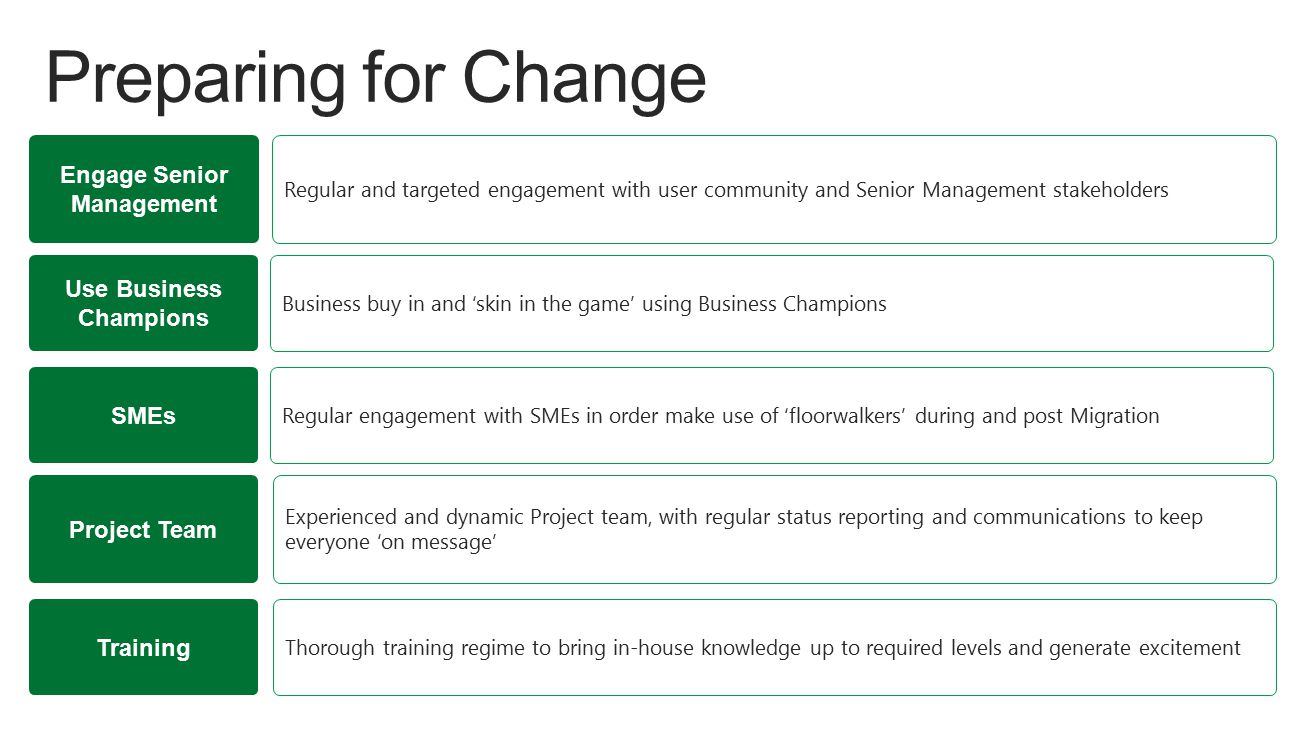 Preparing for Change

Engage Senior Management

Regular and targeted engagement with user community and Senior Management stakeholders

Use Business Champions

Business buy in and ‘skin in the game’ using Business Champions

SMEs

Regular engagement with SMEs in order make use of ‘floorwalkers’ during and post Migration

Project Team

Experienced and dynamic Project team, with regular status reporting and communications to keep everyone ‘on message’

Training

Thorough training regime to bring in-house knowledge up to required levels and generate excitement